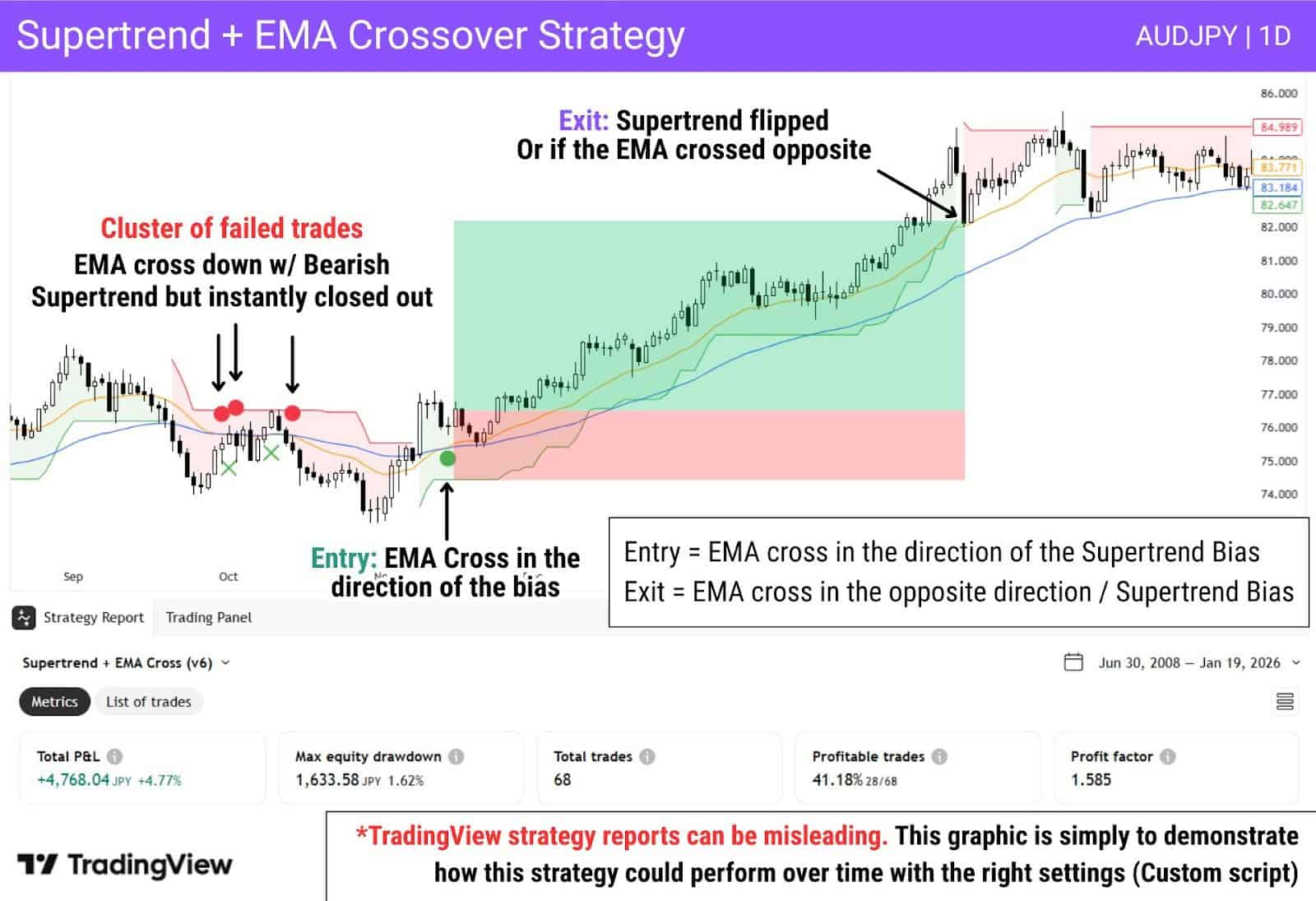 Supertrend + EMA Crossover Strategy

AUDJPY | 1D

Exit: Supertrend flipped
Or if the EMA crossed opposite

Cluster of failed trades
EMA cross down w/ Bearish Supertrend but instantly closed out

Entry: EMA Cross in the direction of the bias

86.000
84.989
83.771
83.184
82.647
82.000
81.000
80.000
79.000
78.000
77.000
76.000
75.000
74.000

Sep
Oct

Entry = EMA cross in the direction of the Supertrend Bias
Exit = EMA cross in the opposite direction / Supertrend Bias

Strategy Report
Trading Panel

Supertrend + EMA Cross (v6)

Jun 30, 2008 — Jan 19, 2026

Metrics
List of trades

Total P&L
+4,768.04 JPY +4.77%

Max equity drawdown
1,633.58 JPY 1.62%

Total trades
68

Profitable trades
41.18% 28/68

Profit factor
1.585

TradingView

*TradingView strategy reports can be misleading. This graphic is simply to demonstrate how this strategy could perform over time with the right settings (Custom script)